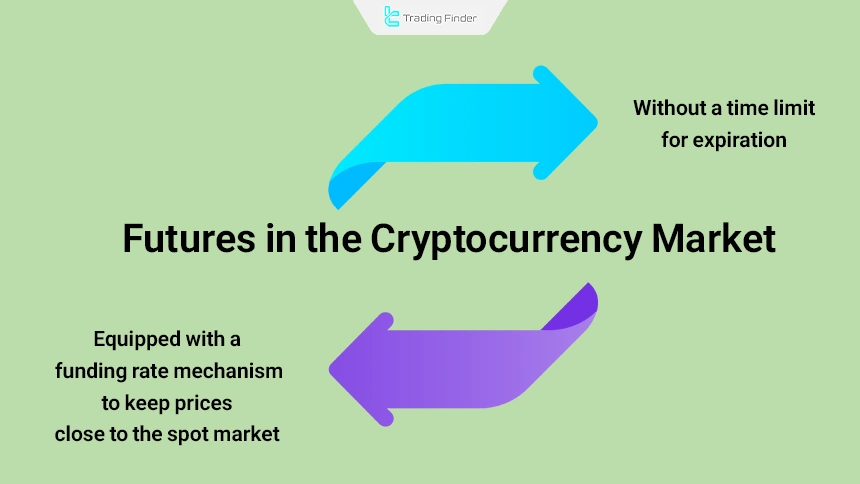 Trading Finder

Without a time limit for expiration

Futures in the Cryptocurrency Market

Equipped with a funding rate mechanism to keep prices close to the spot market